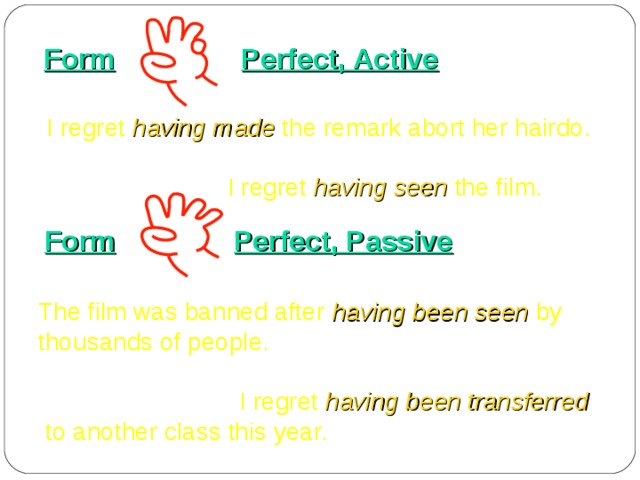 Form Perfect, Active

I regret having made the remark abort her hairdo.

I regret having seen the film.

Form Perfect, Passive

The film was banned after having been seen by thousands of people.

I regret having been transferred to another class this year.